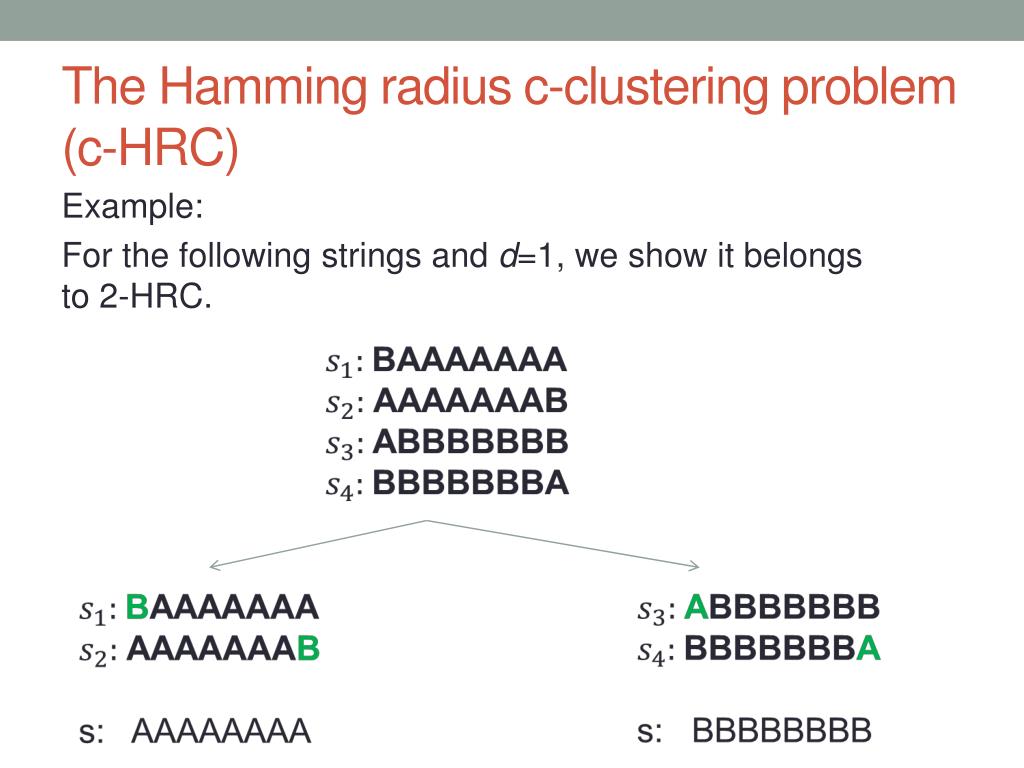 The Hamming radius c-clustering problem (c-HRC)

Example:

For the following strings and $d$=1, we show it belongs to 2-HRC.

$s_1$: BAAAAAAA
$s_2$: AAAAAAAB
$s_3$: ABBBBBBB
$s_4$: BBBBBBBA

$s_1$: BAAAAAAA
$s_2$: AAAAAAAB

s: AAAAAAAA

$s_3$: ABBBBBBB
$s_4$: BBBBBBBA

s: BBBBBBBB